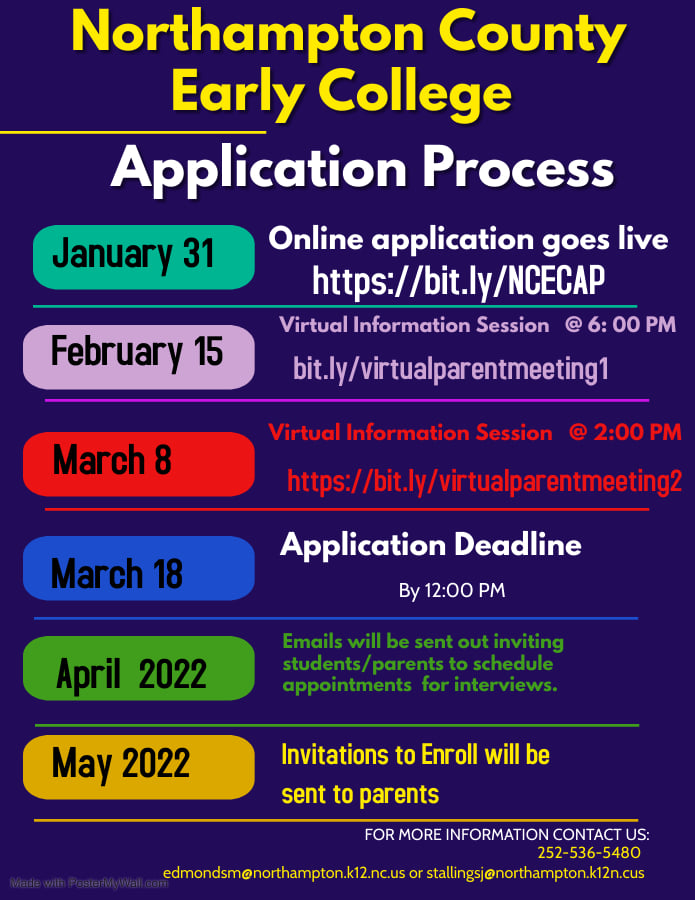 Northampton County Early College

Application Process

January 31

Online application goes live
https://bit.ly/NCECAP

February 15

Virtual Information Session @ 6: 00 PM
bit.ly/virtualparentmeeting1

March 8

Virtual Information Session @ 2:00 PM
https://bit.ly/virtualparentmeeting2

March 18

Application Deadline
By 12:00 PM

April 2022

Emails will be sent out inviting students/parents to schedule appointments for interviews.

May 2022

Invitations to Enroll will be sent to parents

FOR MORE INFORMATION CONTACT US:
252-536-5480
edmondsm@northampton.k12.nc.us or stallingsj@northampton.k12n.cus

Made with PosterMyWall.com